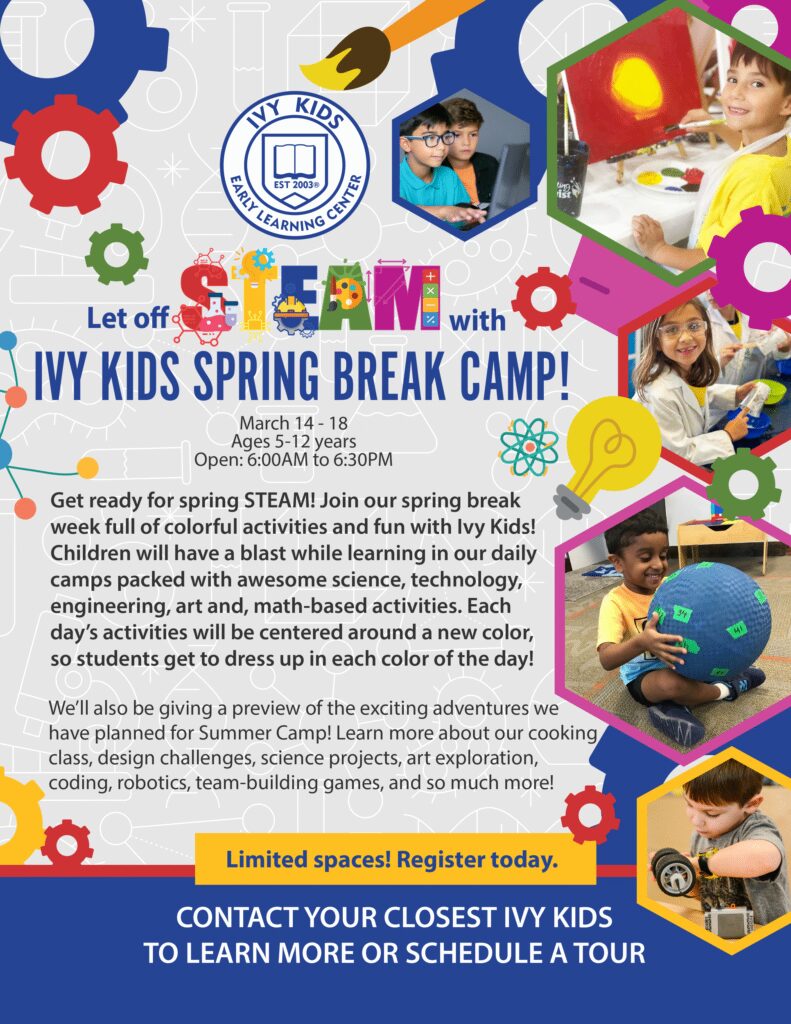 IVY KIDS
EST 2003®
EARLY LEARNING CENTER

Let off STEAM with

IVY KIDS SPRING BREAK CAMP!

March 14 - 18
Ages 5-12 years
Open: 6:00AM to 6:30PM

Get ready for spring STEAM! Join our spring break week full of colorful activities and fun with Ivy Kids! Children will have a blast while learning in our daily camps packed with awesome science, technology, engineering, art and, math-based activities. Each day's activities will be centered around a new color, so students get to dress up in each color of the day!

We'll also be giving a preview of the exciting adventures we have planned for Summer Camp! Learn more about our cooking class, design challenges, science projects, art exploration, coding, robotics, team-building games, and so much more!

Limited spaces! Register today.

CONTACT YOUR CLOSEST IVY KIDS
TO LEARN MORE OR SCHEDULE A TOUR